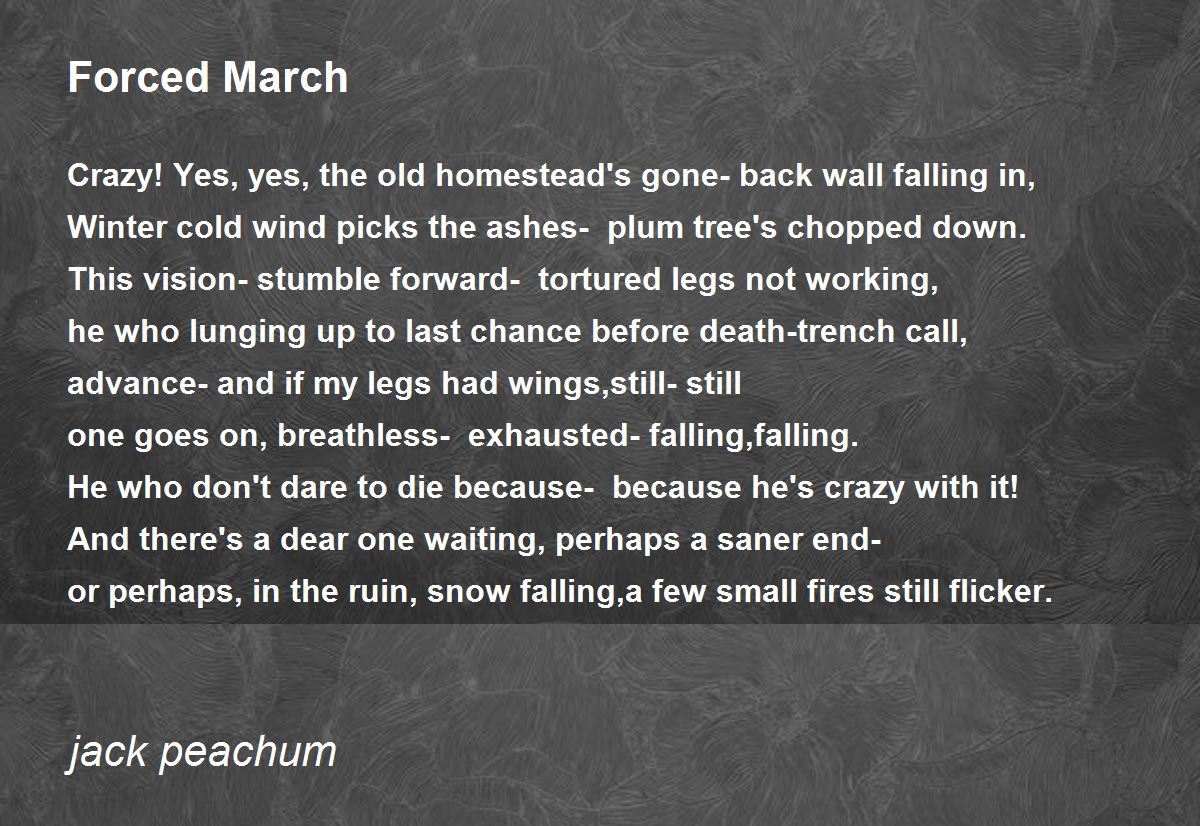 Forced March

Crazy! Yes, yes, the old homestead's gone- back wall falling in,
Winter cold wind picks the ashes-  plum tree's chopped down.
This vision- stumble forward-  tortured legs not working,
he who lunging up to last chance before death-trench call,
advance- and if my legs had wings,still- still
one goes on, breathless-  exhausted- falling,falling.
He who don't dare to die because-  because he's crazy with it!
And there's a dear one waiting, perhaps a saner end-
or perhaps, in the ruin, snow falling,a few small fires still flicker.

jack peachum